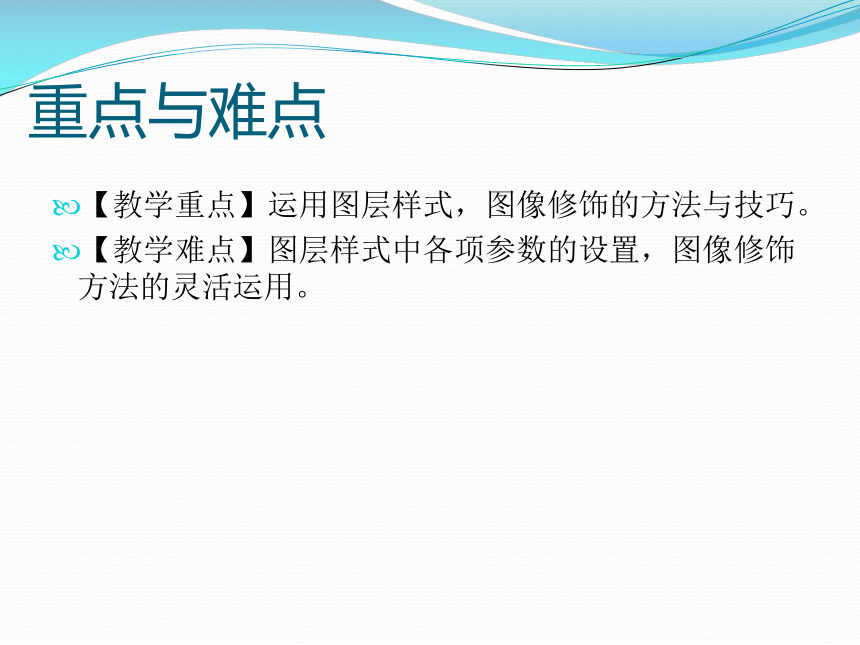 重点与难点

【教学重点】运用图层样式，图像修饰的方法与技巧。

【教学难点】图层样式中各项参数的设置，图像修饰方法的灵活运用。